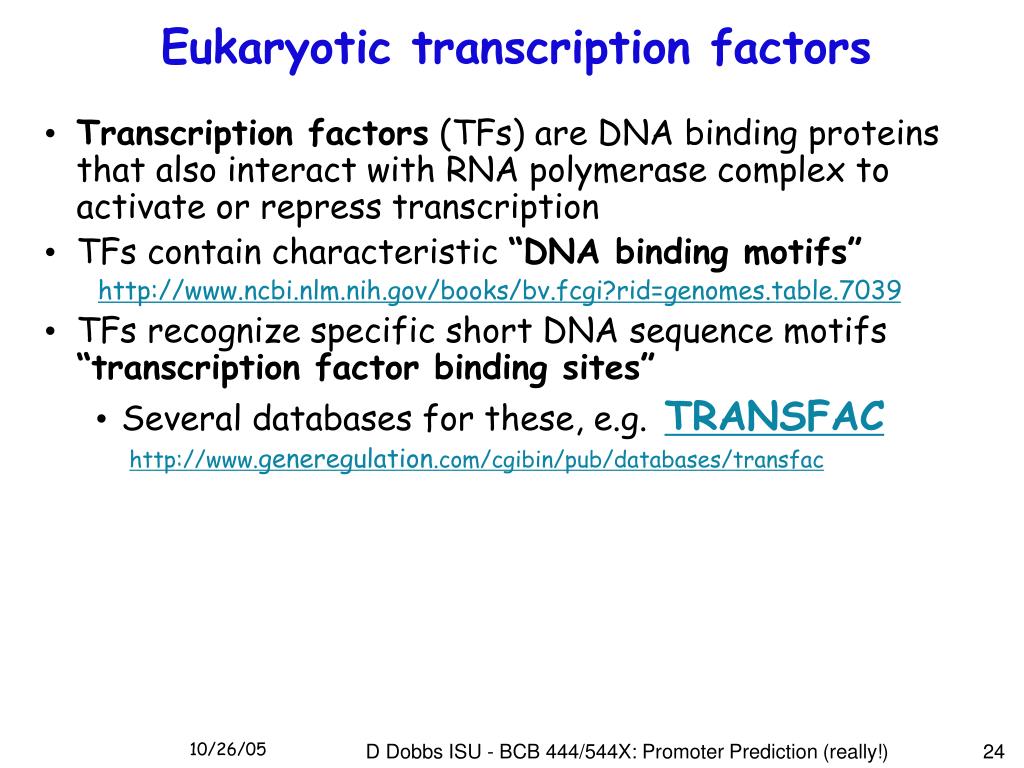 Eukaryotic transcription factors

• Transcription factors (TFs) are DNA binding proteins that also interact with RNA polymerase complex to activate or repress transcription
• TFs contain characteristic "DNA binding motifs"
http://www.ncbi.nlm.nih.gov/books/bv.fcgi?rid=genomes.table.7039
• TFs recognize specific short DNA sequence motifs "transcription factor binding sites"
• Several databases for these, e.g. TRANSFAC
http://www.generegulation.com/cgibin/pub/databases/transfac

10/26/05

D Dobbs ISU - BCB 444/544X: Promoter Prediction (really!)

24